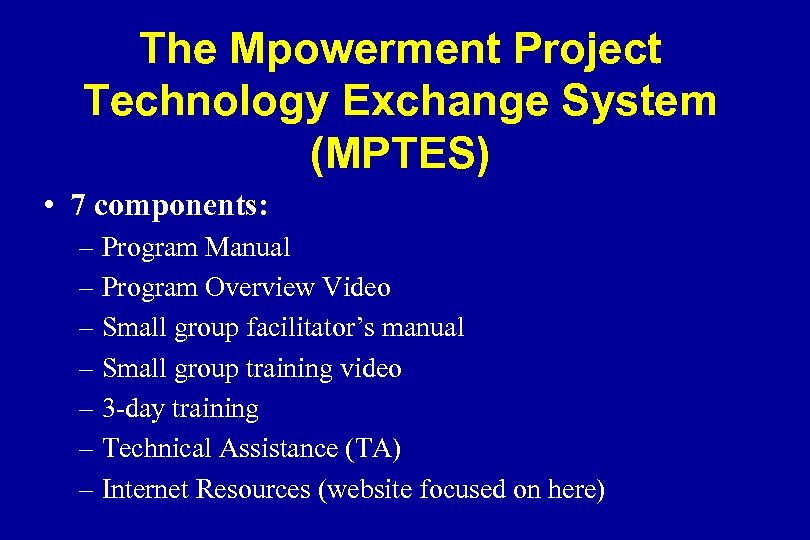 The Mpowerment Project Technology Exchange System (MPTES)

• 7 components:
– Program Manual
– Program Overview Video
– Small group facilitator’s manual
– Small group training video
– 3-day training
– Technical Assistance (TA)
– Internet Resources (website focused on here)